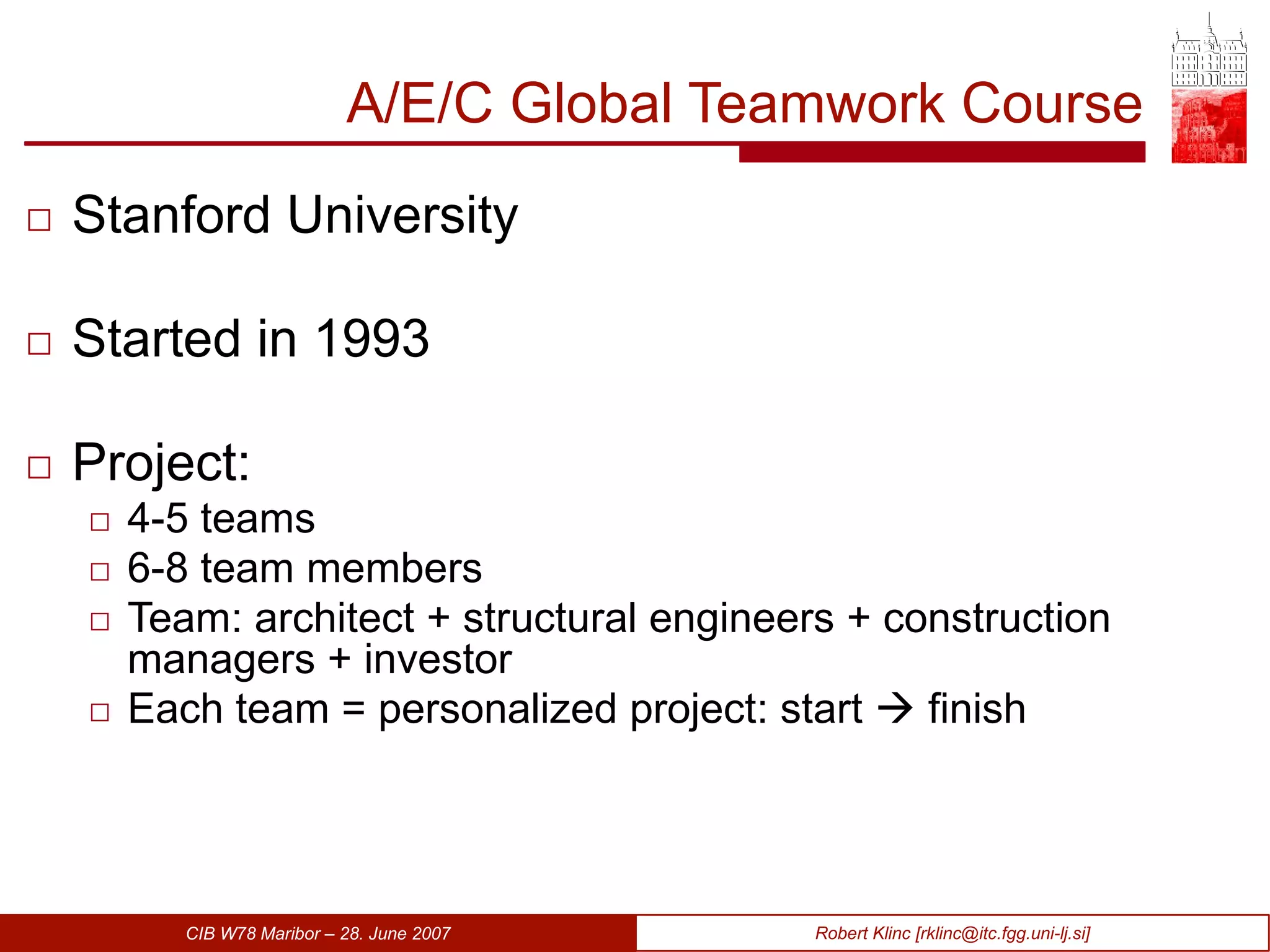 A/E/C Global Teamwork Course

□ Stanford University

□ Started in 1993

□ Project:
□ 4-5 teams
□ 6-8 team members
□ Team: architect + structural engineers + construction managers + investor
□ Each team = personalized project: start → finish

CIB W78 Maribor – 28. June 2007

Robert Klinc [rklinc@itc.fgg.uni-lj.si]